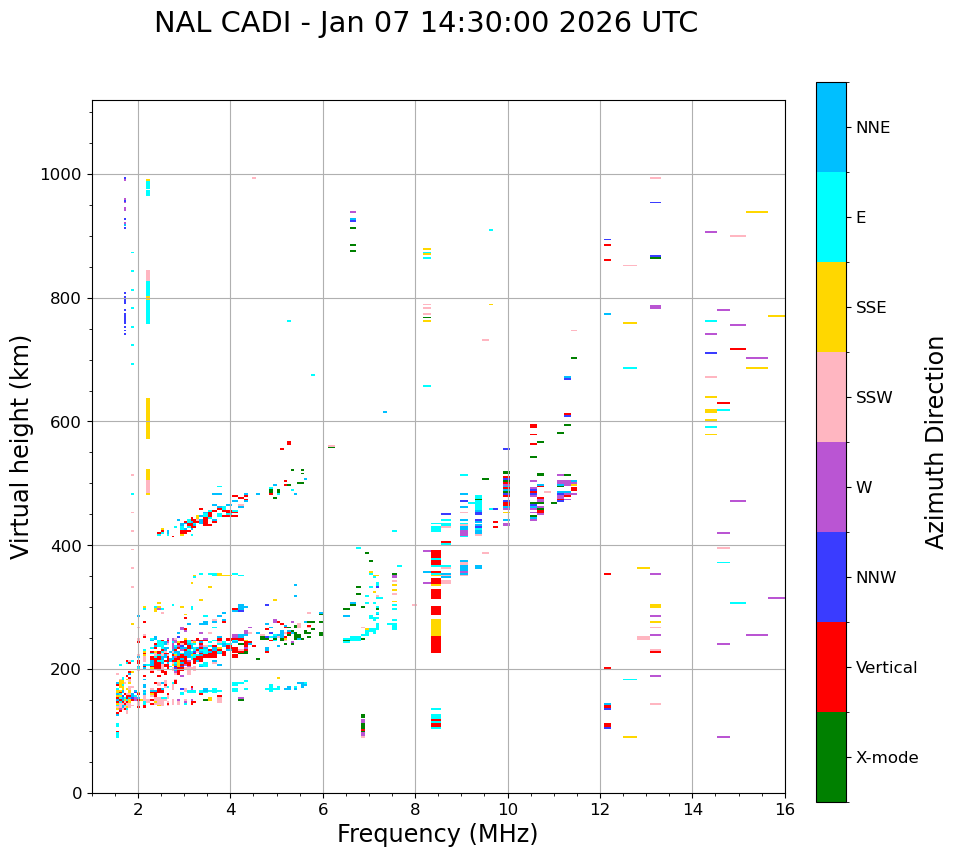 NAL CADI - Jan 07 14:30:00 2026 UTC

Virtual height (km)

1000
800
600
400
200
0

2
4
6
8
10
12
14
16

Frequency (MHz)

NNE
E
SSE
SSW
W
NNW
Vertical
X-mode

Azimuth Direction